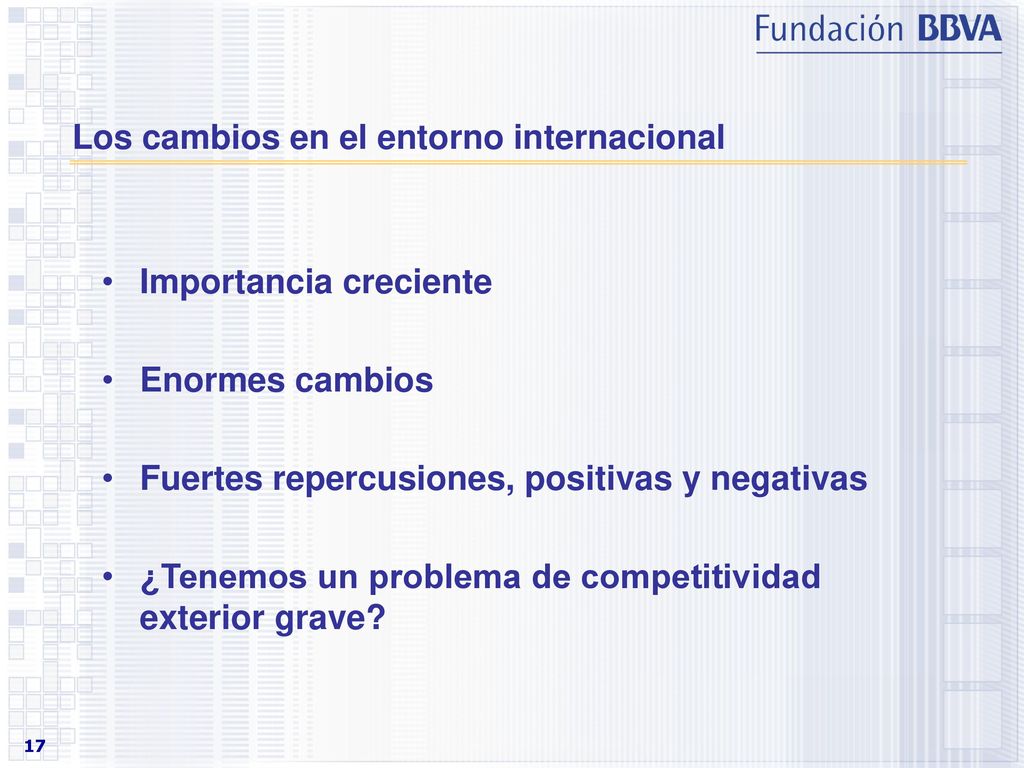 Fundación BBVA

Los cambios en el entorno internacional

• Importancia creciente

• Enormes cambios

• Fuertes repercusiones, positivas y negativas

• ¿Tenemos un problema de competitividad exterior grave?

17